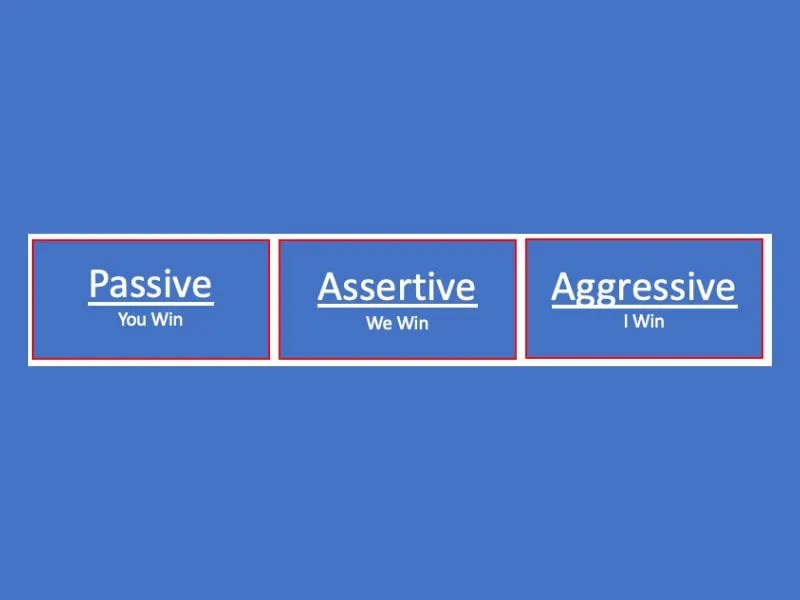 Passive
You Win

Assertive
We Win

Aggressive
I Win